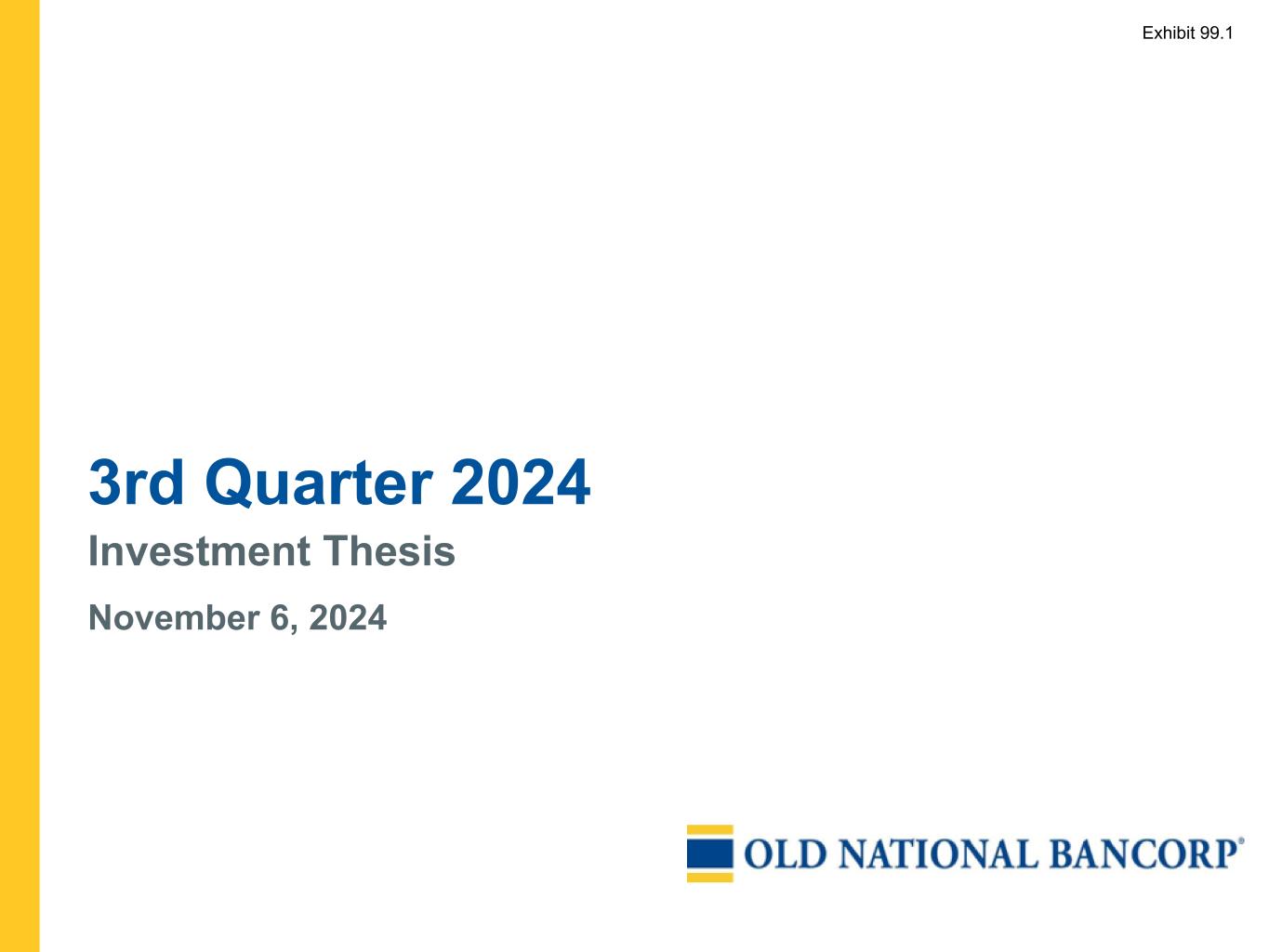 Exhibit 99.1

3rd Quarter 2024

Investment Thesis

November 6, 2024

OLD NATIONAL BANCORP®